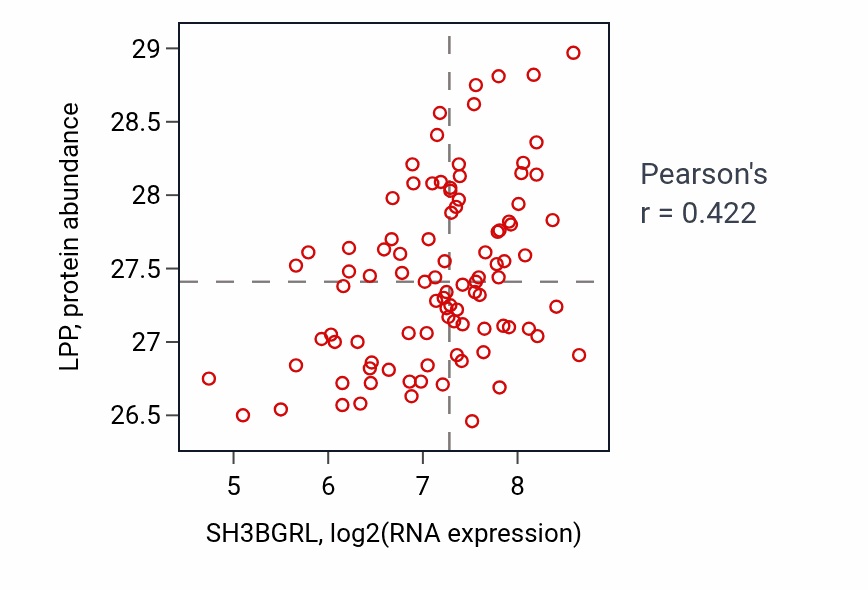 LPP, protein abundance

29
28.5
28
27.5
27
26.5

5
6
7
8

SH3BGRL, log2(RNA expression)

Pearson's
r = 0.422